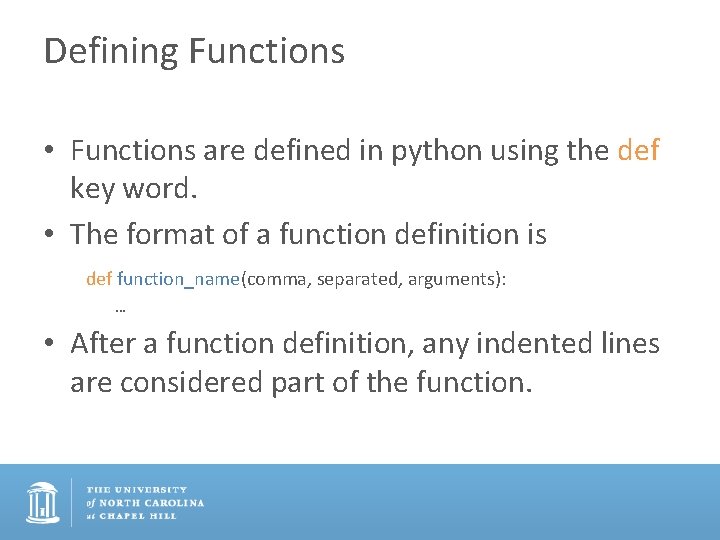 Defining Functions

• Functions are defined in python using the def key word.

• The format of a function definition is

def function_name(comma, separated, arguments):
…

• After a function definition, any indented lines are considered part of the function.

THE UNIVERSITY
of NORTH CAROLINA
at CHAPEL HILL